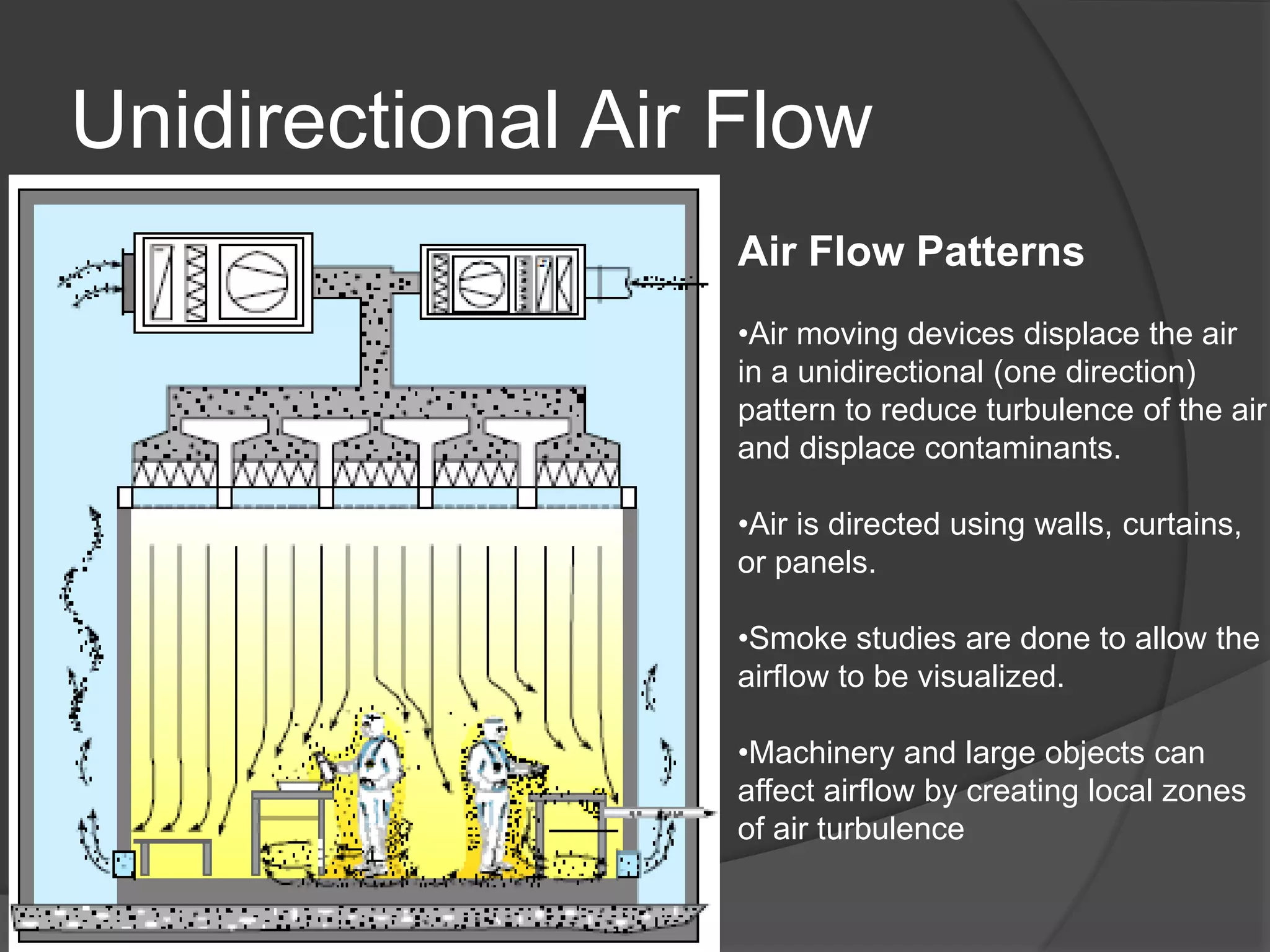 Unidirectional Air Flow

Air Flow Patterns

•Air moving devices displace the air in a unidirectional (one direction) pattern to reduce turbulence of the air and displace contaminants.

•Air is directed using walls, curtains, or panels.

•Smoke studies are done to allow the airflow to be visualized.

•Machinery and large objects can affect airflow by creating local zones of air turbulence